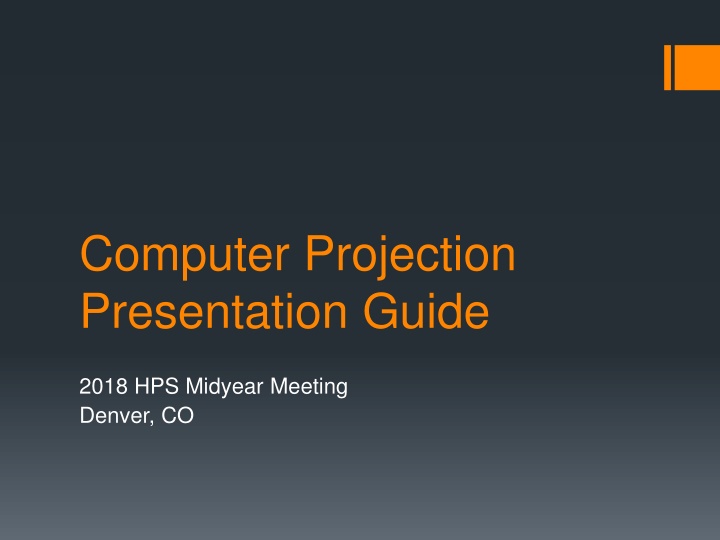 Computer Projection Presentation Guide

2018 HPS Midyear Meeting
Denver, CO